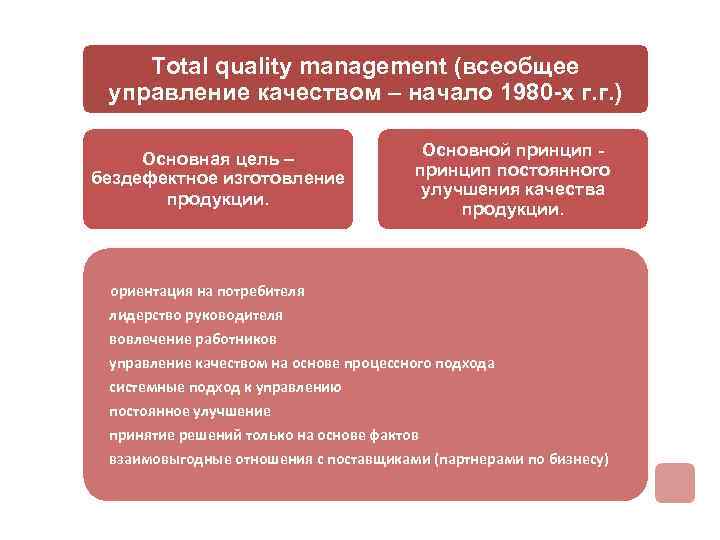 Total quality management (всеобщее управление качеством – начало 1980-х г.г.)

Основная цель – бездефектное изготовление продукции.

Основной принцип - принцип постоянного улучшения качества продукции.

ориентация на потребителя
лидерство руководителя
вовлечение работников
управление качеством на основе процессного подхода
системные подход к управлению
постоянное улучшение
принятие решений только на основе фактов
взаимовыгодные отношения с поставщиками (партнерами по бизнесу)